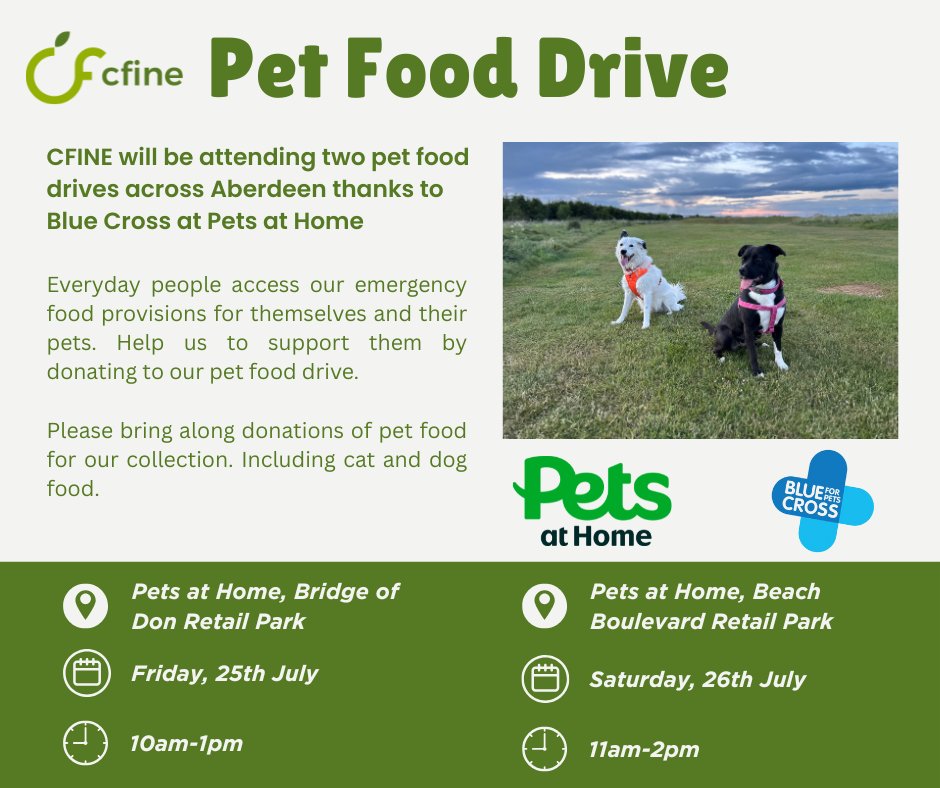 cfine Pet Food Drive

CFINE will be attending two pet food drives across Aberdeen thanks to Blue Cross at Pets at Home

Everyday people access our emergency food provisions for themselves and their pets. Help us to support them by donating to our pet food drive.

Please bring along donations of pet food for our collection. Including cat and dog food.

Pets at Home

BLUE CROSS FOR PETS

Pets at Home, Bridge of Don Retail Park

Friday, 25th July

10am-1pm

Pets at Home, Beach Boulevard Retail Park

Saturday, 26th July

11am-2pm